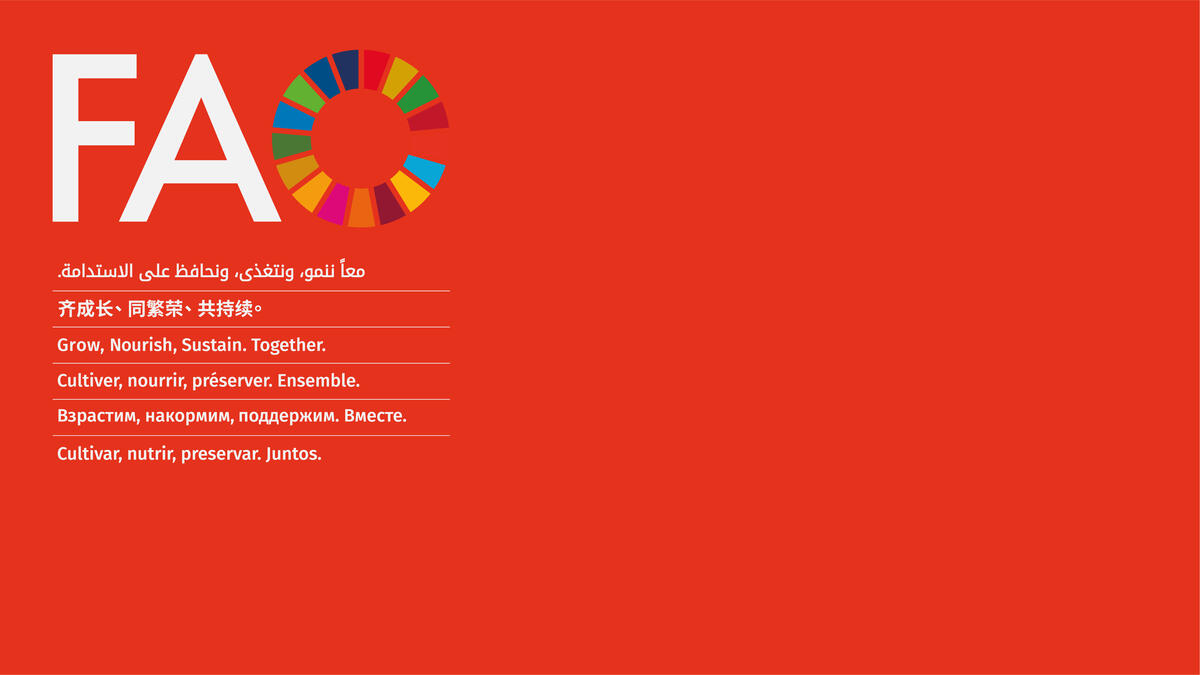 FAO

معاً ننمو، ونتغذى، ونحافظ على الاستدامة.

齐成长、同繁荣、共持续。

Grow, Nourish, Sustain. Together.

Cultiver, nourrir, préserver. Ensemble.

Взрастим, накормим, поддержим. Вместе.

Cultivar, nutrir, preservar. Juntos.